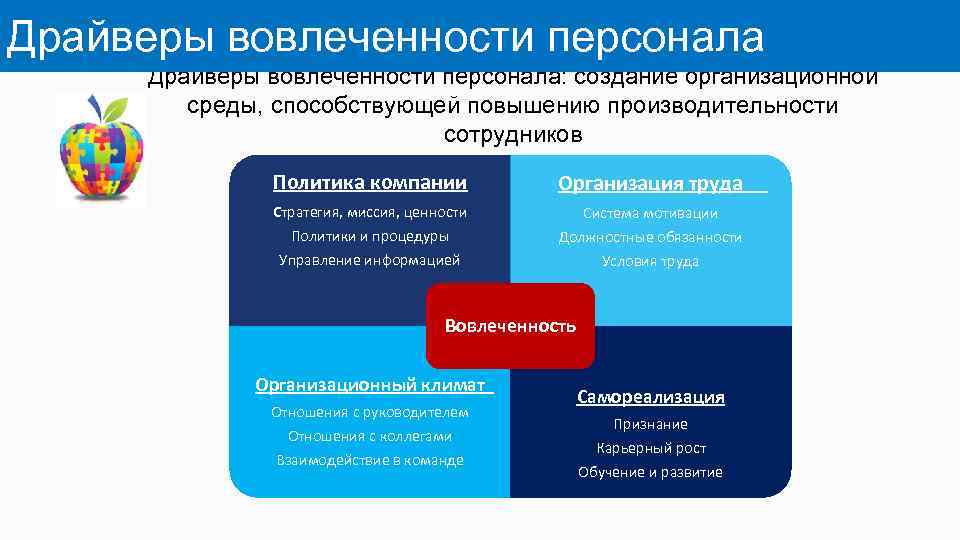 Драйверы вовлеченности персонала

Драйверы вовлеченности персонала: создание организационной среды, способствующей повышению производительности сотрудников

Политика компании
Стратегия, миссия, ценности
Политики и процедуры
Управление информацией

Организация труда
Система мотивации
Должностные обязанности
Условия труда

Вовлеченность

Организационный климат
Отношения с руководителем
Отношения с коллегами
Взаимодействие в команде

Самореализация
Признание
Карьерный рост
Обучение и развитие